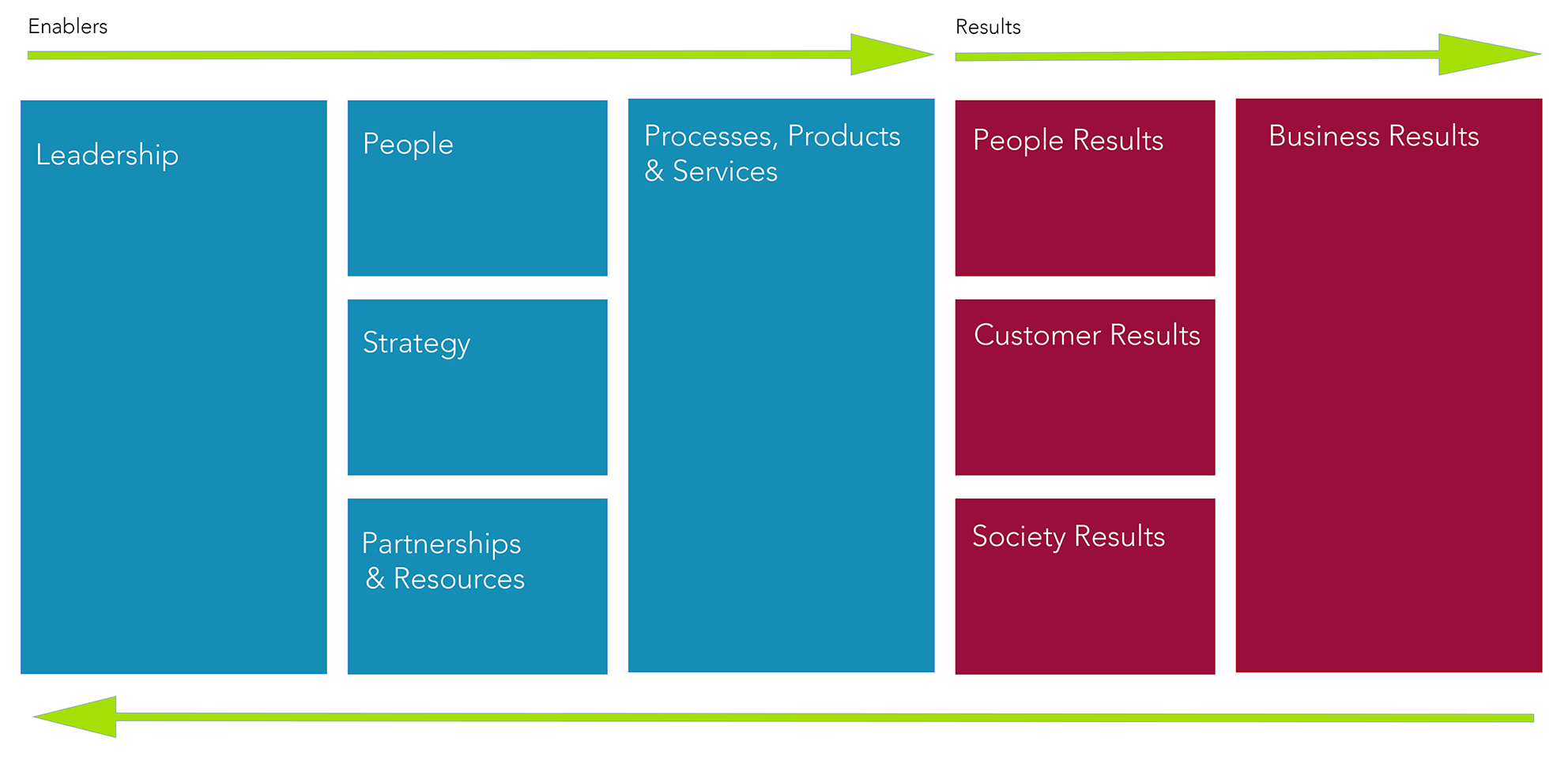 Enablers

Results

Leadership

People

Strategy

Partnerships & Resources

Processes, Products & Services

People Results

Customer Results

Society Results

Business Results